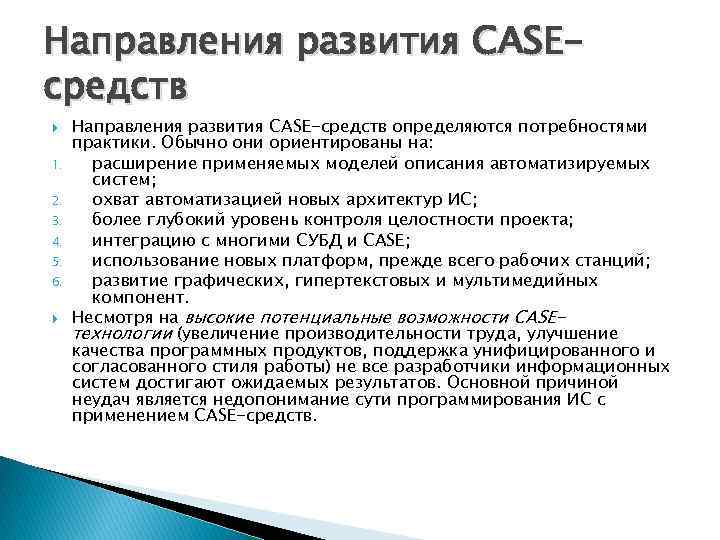 Направления развития CASE-средств

Направления развития CASE-средств определяются потребностями практики. Обычно они ориентированы на:

1. расширение применяемых моделей описания автоматизируемых систем;
2. охват автоматизацией новых архитектур ИС;
3. более глубокий уровень контроля целостности проекта;
4. интеграцию с многими СУБД и CASE;
5. использование новых платформ, прежде всего рабочих станций;
6. развитие графических, гипертекстовых и мультимедийных компонент.

Несмотря на высокие потенциальные возможности CASE-технологии (увеличение производительности труда, улучшение качества программных продуктов, поддержка унифицированного и согласованного стиля работы) не все разработчики информационных систем достигают ожидаемых результатов. Основной причиной неудач является недопонимание сути программирования ИС с применением CASE-средств.